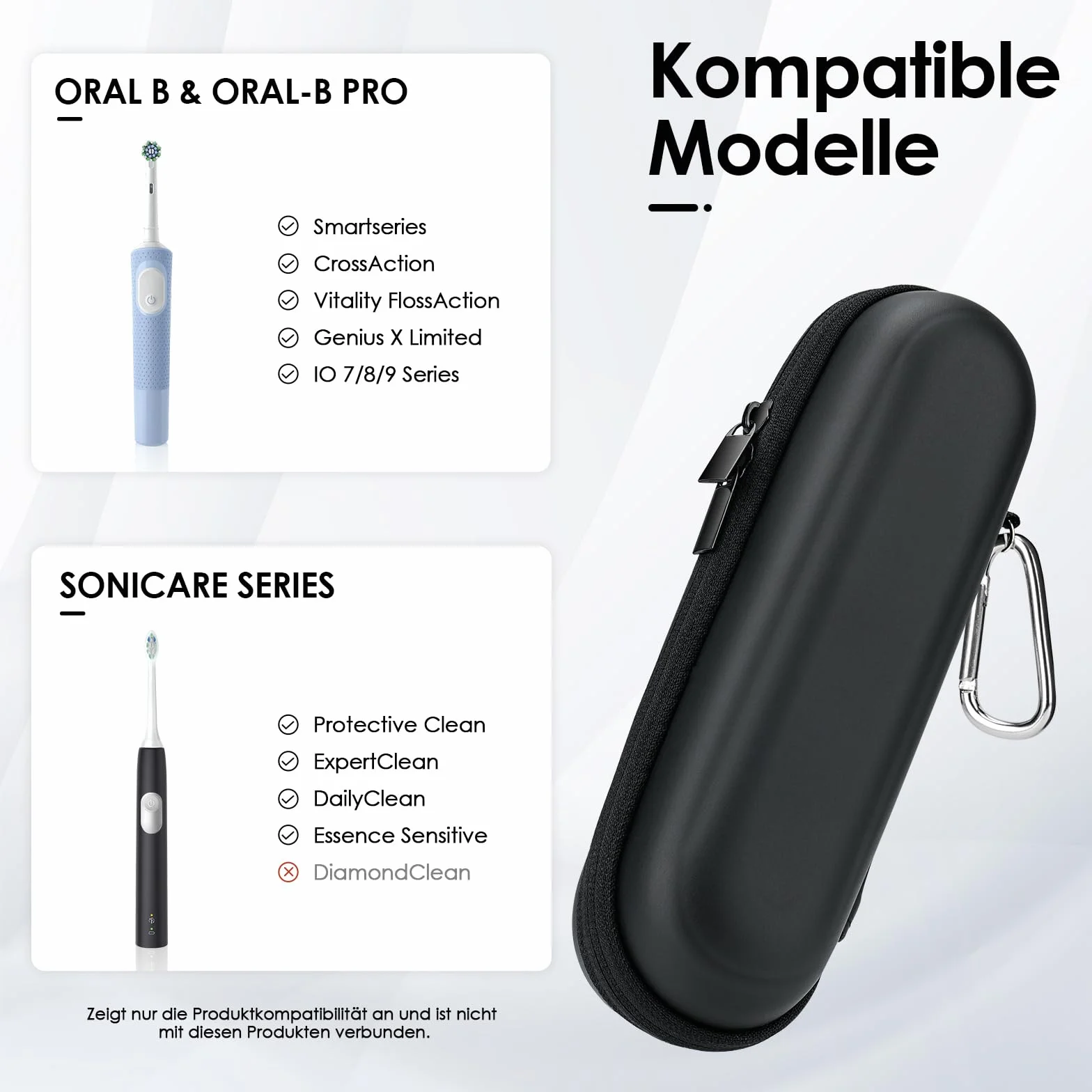 Kompatible Modelle

ORAL B & ORAL-B PRO

Smartseries
CrossAction
Vitality FlossAction
Genius X Limited
IO 7/8/9 Series

SONICARE SERIES

Protective Clean
ExpertClean
DailyClean
Essence Sensitive
DiamondClean

Zeigt nur die Produktkompatibilität an und ist nicht mit diesen Produkten verbunden.